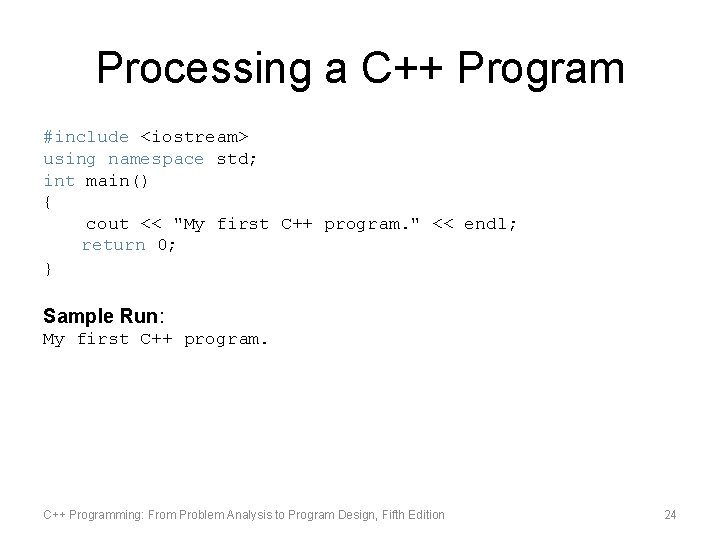 Processing a C++ Program

#include <iostream>
using namespace std;
int main()
{
    cout << "My first C++ program." << endl;
    return 0;
}

Sample Run:
My first C++ program.

C++ Programming: From Problem Analysis to Program Design, Fifth Edition

24